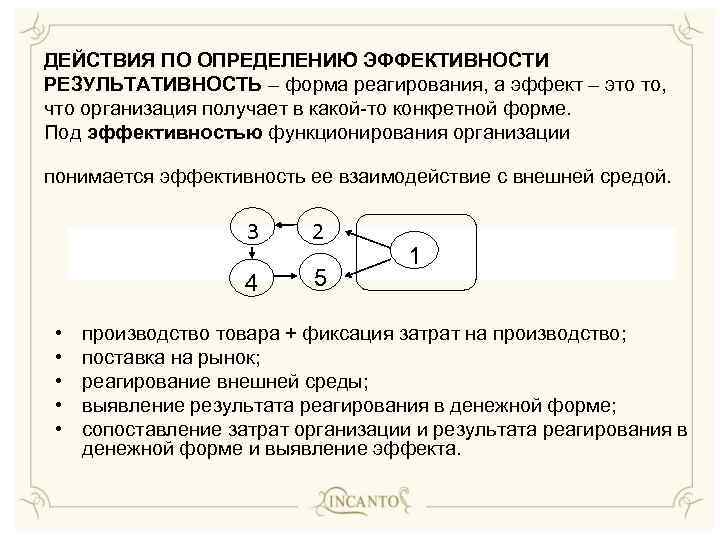 ДЕЙСТВИЯ ПО ОПРЕДЕЛЕНИЮ ЭФФЕКТИВНОСТИ
РЕЗУЛЬТАТИВНОСТЬ – форма реагирования, а эффект – это то, что организация получает в какой-то конкретной форме.
Под эффективностью функционирования организации

понимается эффективность ее взаимодействие с внешней средой.

3
2
1
4
5

• производство товара + фиксация затрат на производство;
• поставка на рынок;
• реагирование внешней среды;
• выявление результата реагирования в денежной форме;
• сопоставление затрат организации и результата реагирования в денежной форме и выявление эффекта.

INCANTO